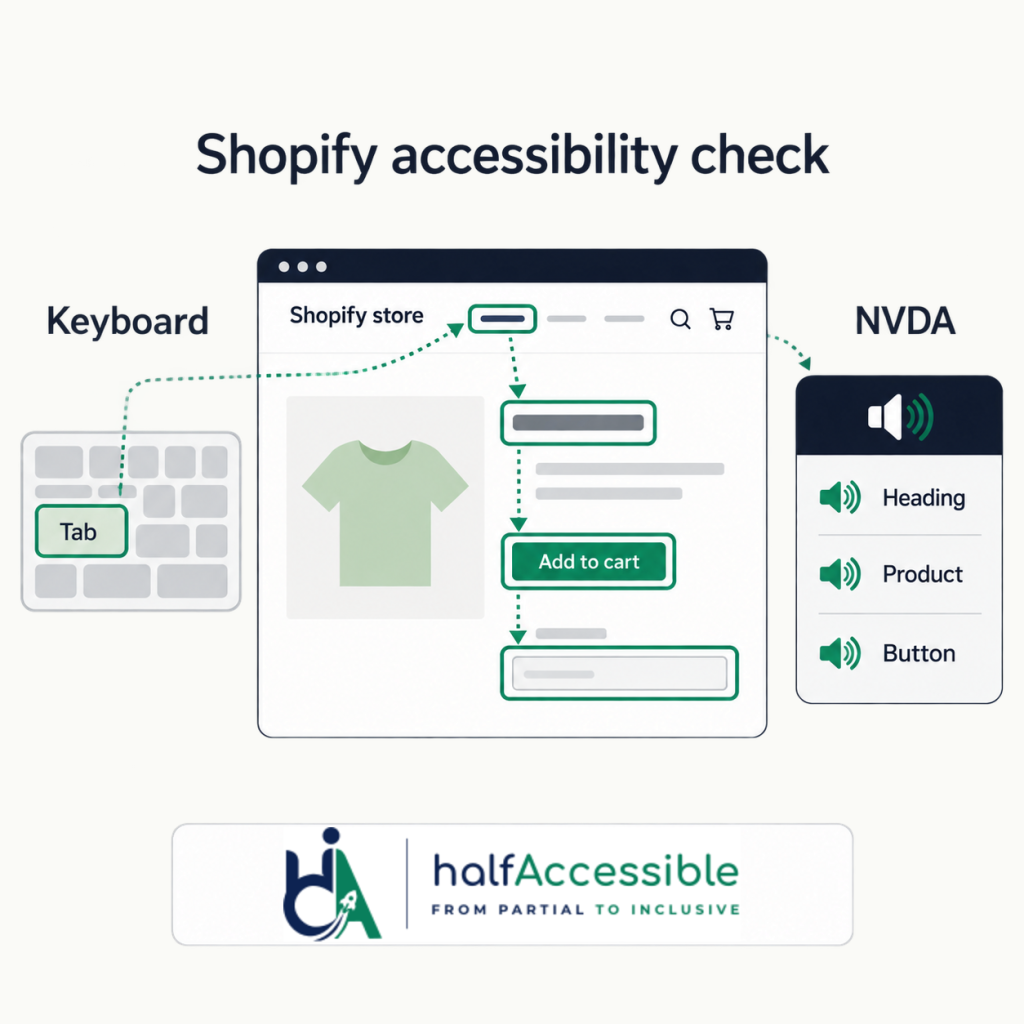 Shopify accessibility check

Keyboard

Tab

Shopify store

Add to cart

NVDA

Heading

Product

Button

halfAccessible
FROM PARTIAL TO INCLUSIVE